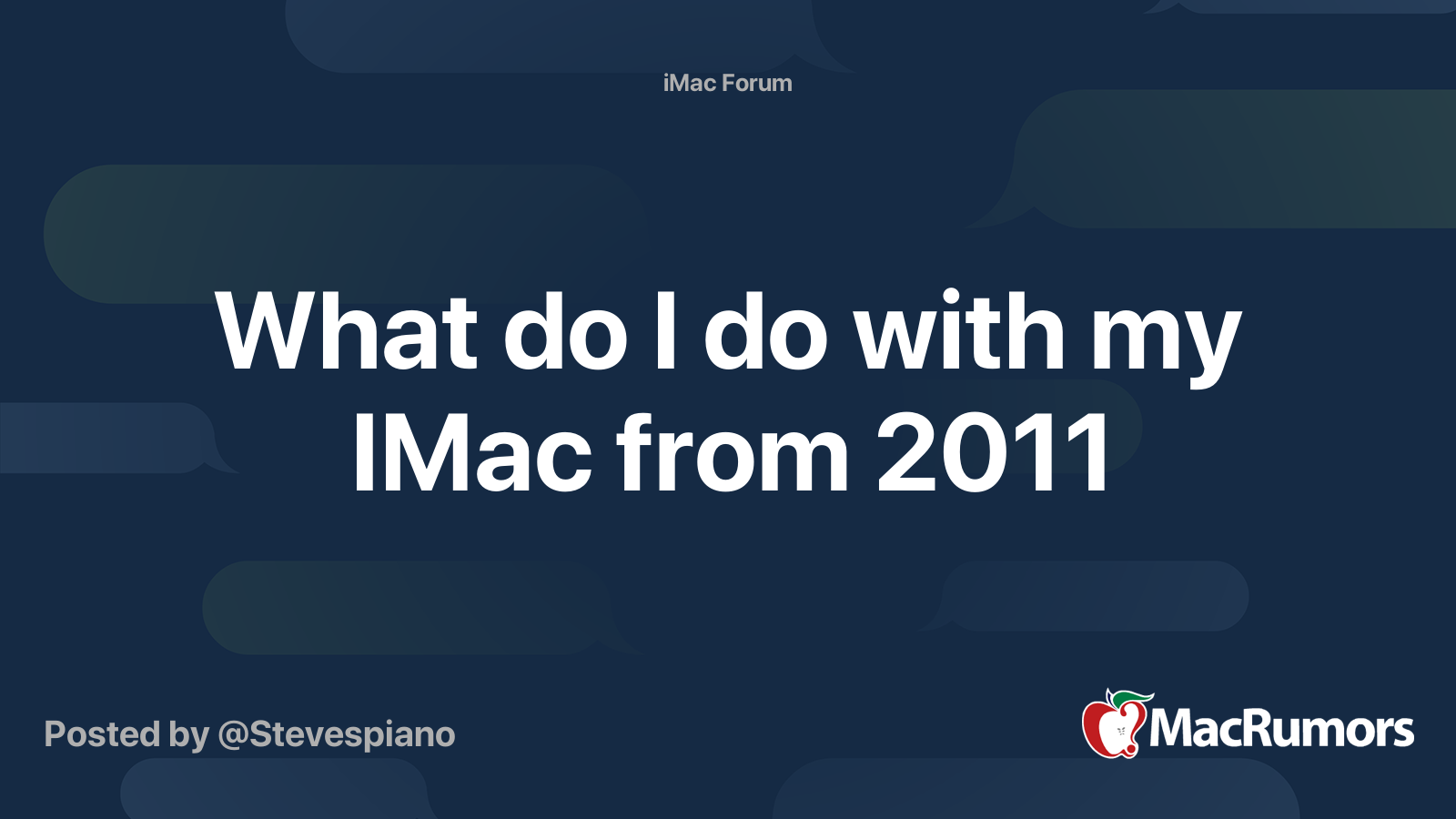 iMac Forum

What do I do with my IMac from 2011

Posted by @Stevespiano

MacRumors